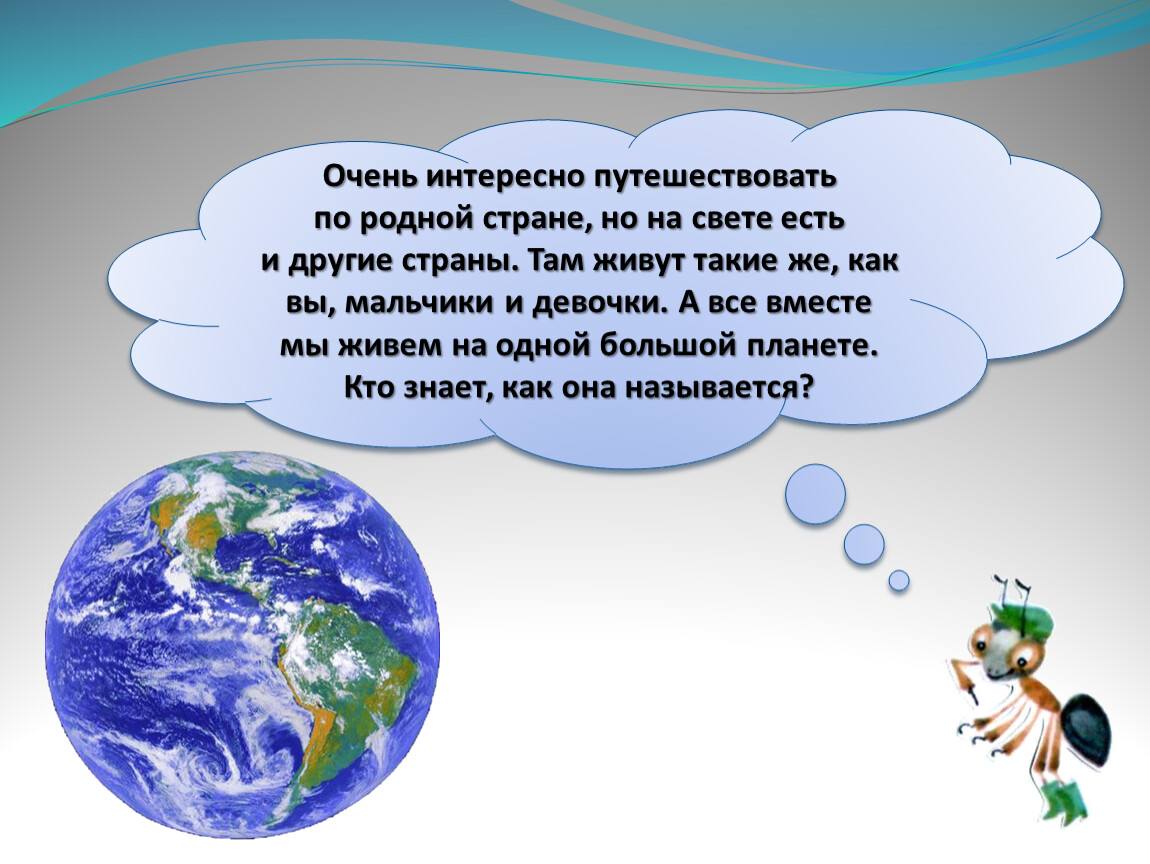 Очень интересно путешествовать по родной стране, но на свете есть и другие страны. Там живут такие же, как вы, мальчики и девочки. А все вместе мы живем на одной большой планете. Кто знает, как она называется?